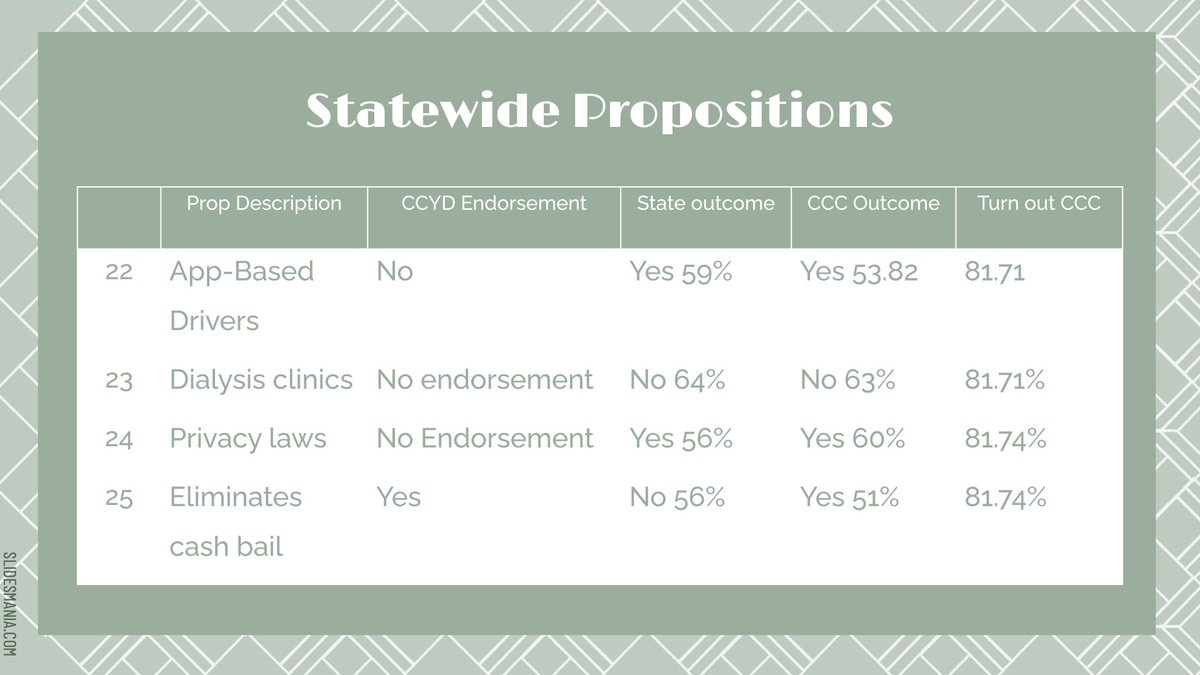 Statewide Propositions

| | Prop Description | CCYD Endorsement | State outcome | CCC Outcome | Turn out CCC |
|---|---|---|---|---|---|
| 22 | App-Based Drivers | No | Yes 59% | Yes 53.82 | 81.71 |
| 23 | Dialysis clinics | No endorsement | No 64% | No 63% | 81.71% |
| 24 | Privacy laws | No Endorsement | Yes 56% | Yes 60% | 81.74% |
| 25 | Eliminates cash bail | Yes | No 56% | Yes 51% | 81.74% |

SLIDESMANIA.COM